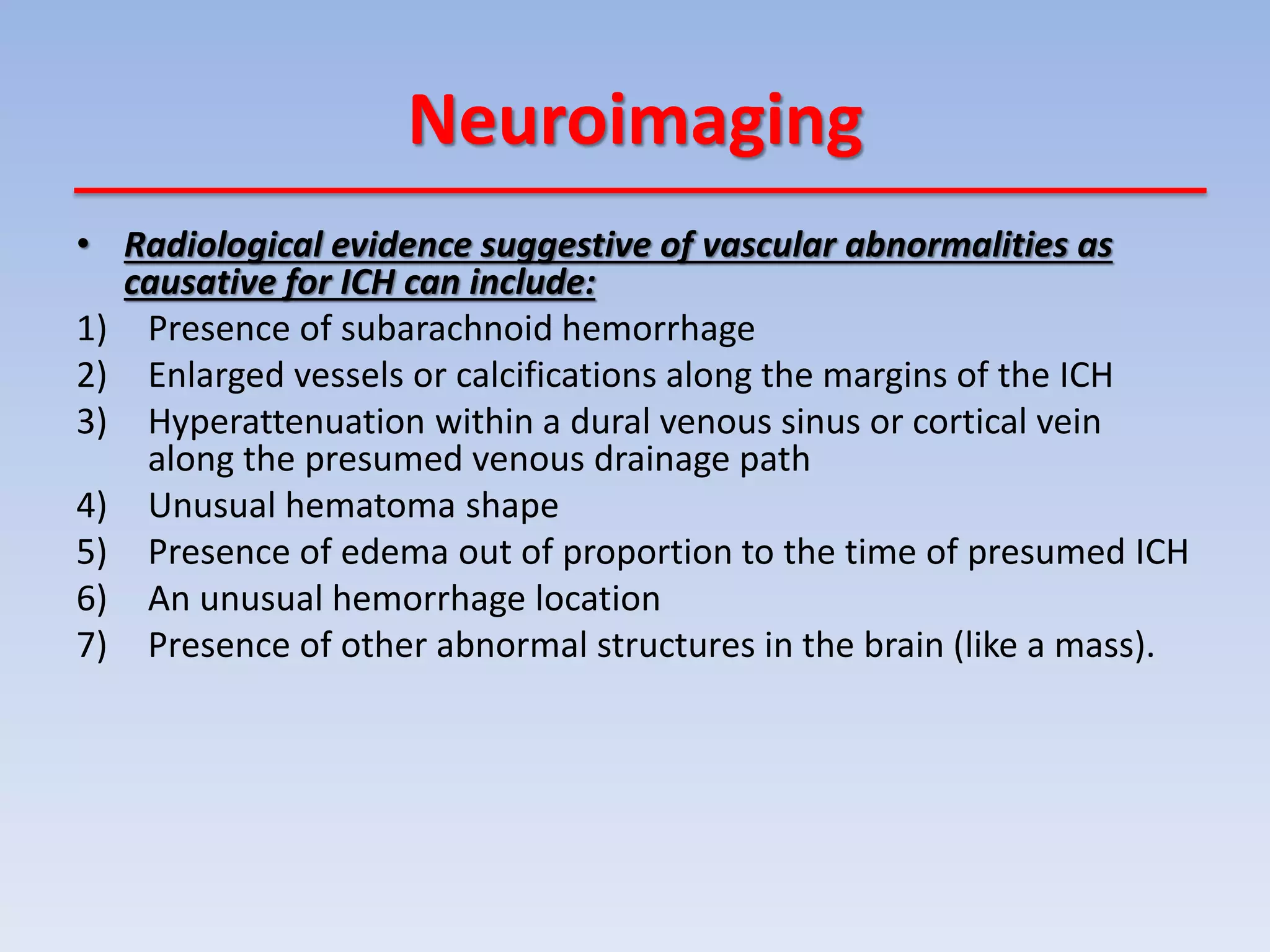 Neuroimaging

• Radiological evidence suggestive of vascular abnormalities as causative for ICH can include:

1) Presence of subarachnoid hemorrhage
2) Enlarged vessels or calcifications along the margins of the ICH
3) Hyperattenuation within a dural venous sinus or cortical vein along the presumed venous drainage path
4) Unusual hematoma shape
5) Presence of edema out of proportion to the time of presumed ICH
6) An unusual hemorrhage location
7) Presence of other abnormal structures in the brain (like a mass).